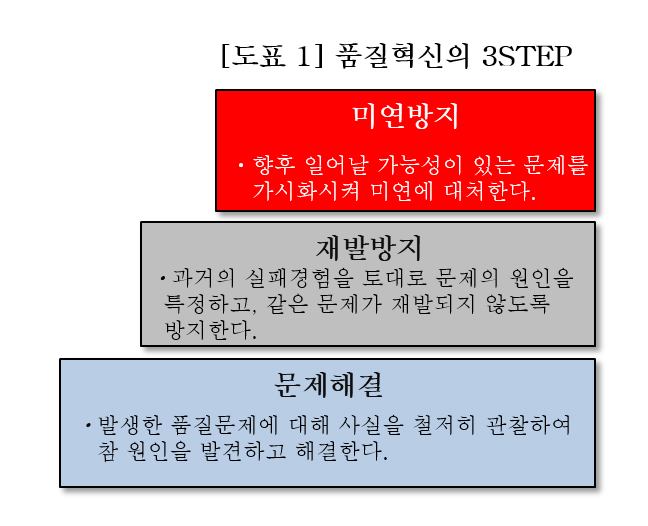 [도표 1] 품질혁신의 3STEP

미연방지

• 향후 일어날 가능성이 있는 문제를 가시화시켜 미연에 대처한다.

재발방지

• 과거의 실패경험을 토대로 문제의 원인을 특정하고, 같은 문제가 재발되지 않도록 방지한다.

문제해결

• 발생한 품질문제에 대해 사실을 철저히 관찰하여 참 원인을 발견하고 해결한다.